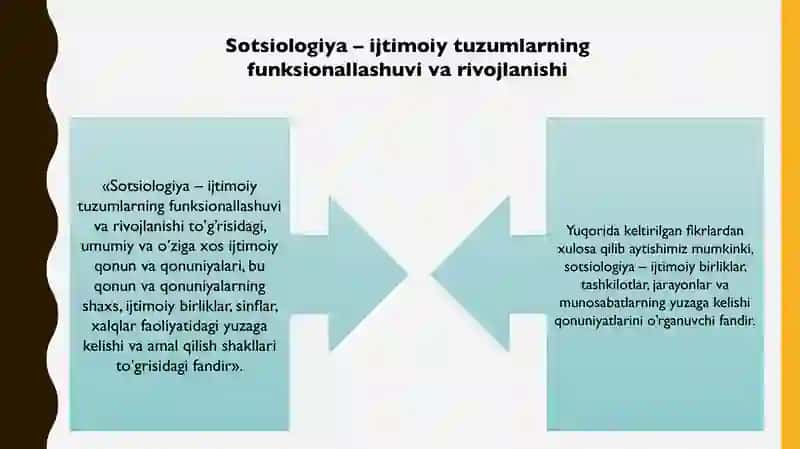 Sotsiologiya – ijtimoiy tuzumlarning funksionallashuvi va rivojlanishi

«Sotsiologiya – ijtimoiy tuzumlarning funksionallashuvi va rivojlanishi to'g'risidagi, umumiy va o'ziga xos ijtimoiy qonun va qonuniyalari, bu qonun va qonuniyalarning shaxs, ijtimoiy birliklar, sinflar, xalqlar faoliyatidagi yuzaga kelishi va amal qilish shakllari to'grisidagi fandir».

Yuqorida keltirilgan fikrlardan xulosa qilib aytishimiz mumkinki, sotsiologiya – ijtimoiy birliklar, tashkilotlar, jarayonlar va munosabatlarning yuzaga kelishi qonuniyatlarini o'rganuvchi fandir.